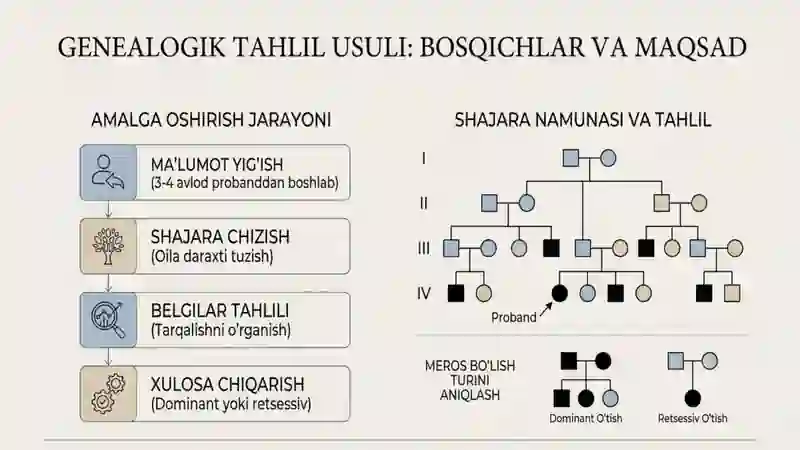 GENEALOGIK TAHLIL USULI: BOSQICHLAR VA MAQSAD

AMALGA OSHIRISH JARAYONI

MA'LUMOT YIG'ISH
(3-4 avlod probanddan boshlab)

SHAJARA CHIZISH
(Oila daraxti tuzish)

BELGILAR TAHLILI
(Tarqalishni o'rganish)

XULOSA CHIQARISH
(Dominant yoki retsessiv)

SHAJARA NAMUNASI VA TAHLIL

I

II

III

IV

Proband

MEROS BO'LISH TURINI ANIQLASH

Dominant O'tish

Retsessiv O'tish